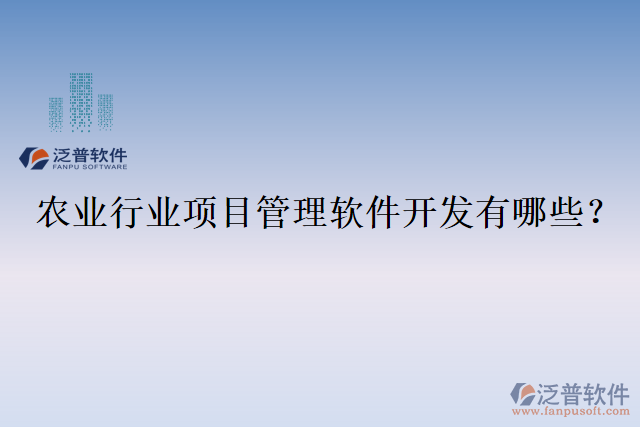 泛普软件
FANPU SOFTWARE

农业行业项目管理软件开发有哪些?

泛普软件
www.fanpusoft.com